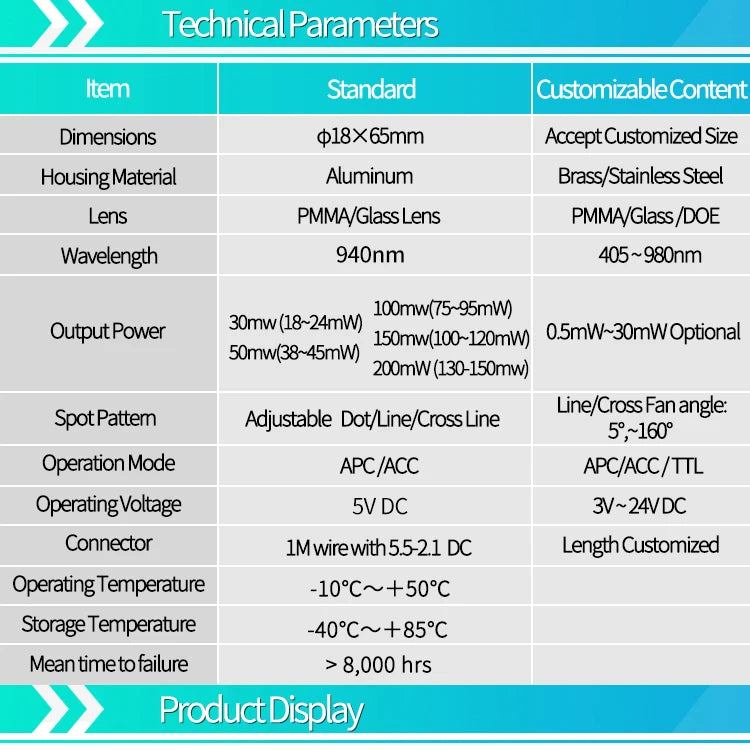 Technical Parameters

| Item | Standard | Customizable Content |
|---|---|---|
| Dimensions | φ18×65mm | Accept Customized Size |
| Housing Material | Aluminum | Brass/Stainless Steel |
| Lens | PMMA/Glass Lens | PMMA/Glass /DOE |
| Wavelength | 940nm | 405~980nm |
| Output Power | 30mw (18~24mW) 50mw(38~45mW) 100mw(75~95mW) 150mw(100~120mW) 200mW (130-150mw) | 0.5mW~30mW Optional |
| Spot Pattern | Adjustable Dot/Line/Cross Line | Line/Cross Fan angle: 5°,~160° |
| Operation Mode | APC /ACC | APC/ACC / TTL |
| Operating Voltage | 5V DC | 3V~24V DC |
| Connector | 1M wire with 5.5-2.1 DC | Length Customized |
| Operating Temperature | -10°C～+50°C | |
| Storage Temperature | -40°C～+85°C | |
| Mean time to failure | > 8,000 hrs | |

Product Display